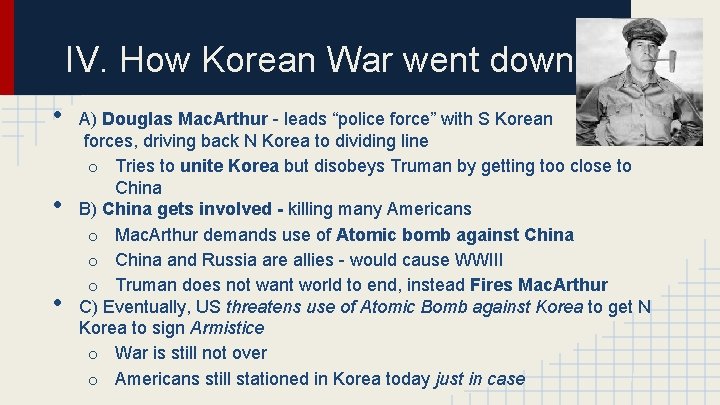 IV. How Korean War went down

• A) Douglas MacArthur - leads “police force” with S Korean forces, driving back N Korea to dividing line

o Tries to unite Korea but disobeys Truman by getting too close to China

• B) China gets involved - killing many Americans

o MacArthur demands use of Atomic bomb against China

o China and Russia are allies - would cause WWIII

o Truman does not want world to end, instead Fires MacArthur

• C) Eventually, US threatens use of Atomic Bomb against Korea to get N Korea to sign Armistice

o War is still not over

o Americans still stationed in Korea today just in case